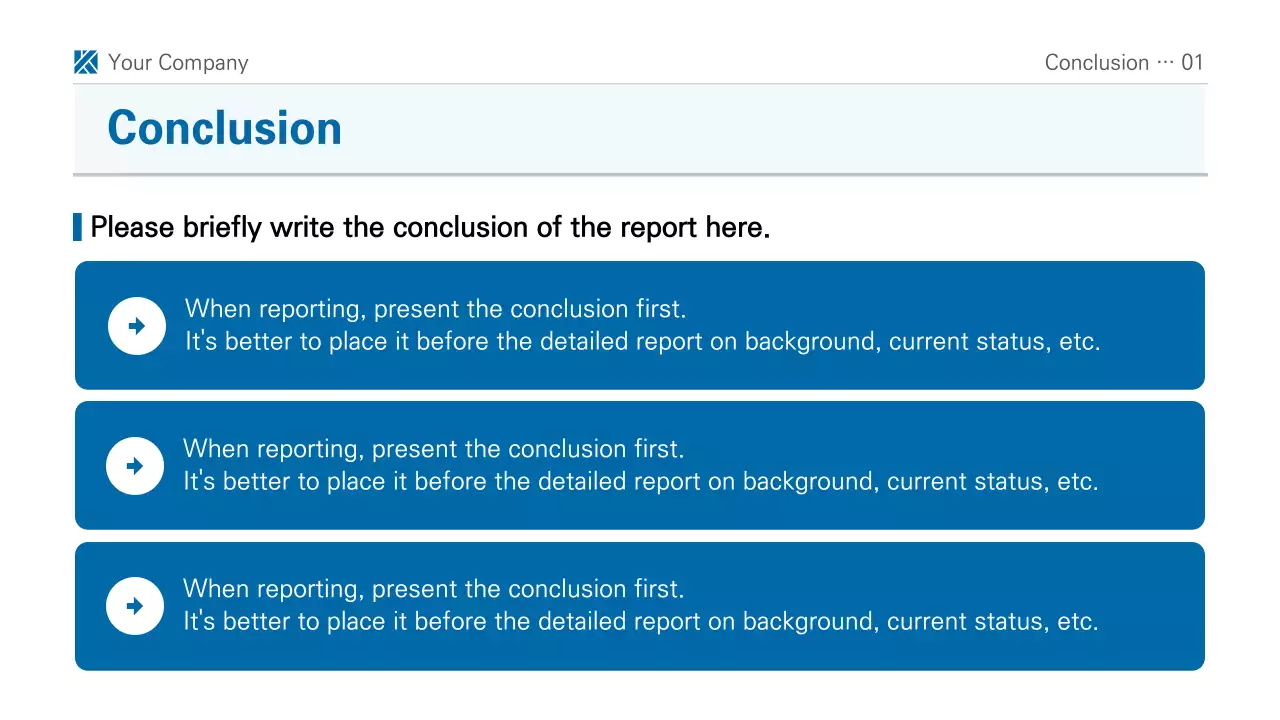 Your Company

Conclusion ··· 01

Conclusion

Please briefly write the conclusion of the report here.

When reporting, present the conclusion first.
It's better to place it before the detailed report on background, current status, etc.

When reporting, present the conclusion first.
It's better to place it before the detailed report on background, current status, etc.

When reporting, present the conclusion first.
It's better to place it before the detailed report on background, current status, etc.